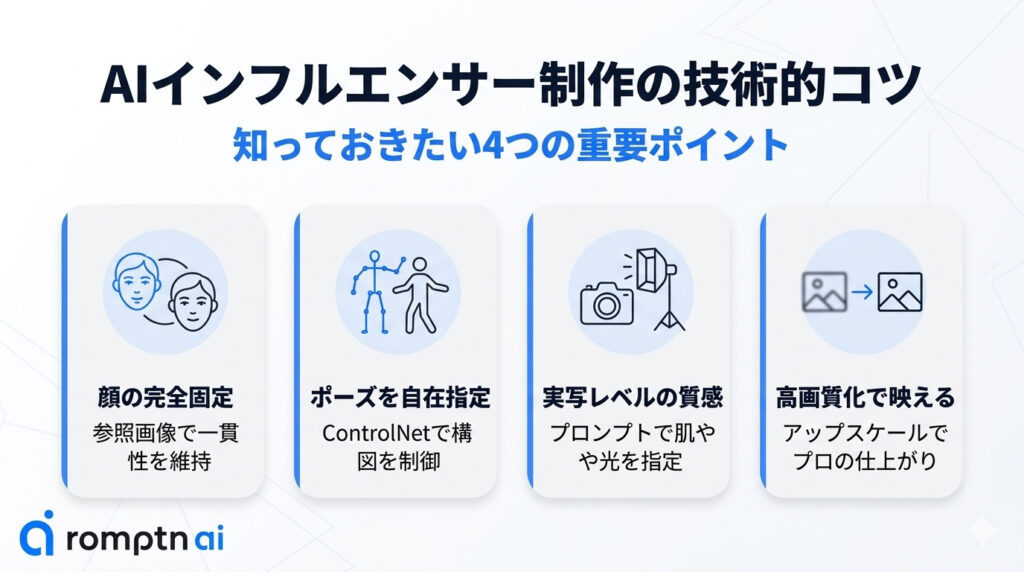 AIインフルエンサー制作の技術的コツ
知っておきたい4つの重要ポイント

顔の完全固定
参照画像で一貫性を維持

ポーズを自在指定
ControlNetで構図を制御

実写レベルの質感
プロンプトで肌やや光を指定

高画質化で映える
アップスケールでプロの仕上がり

romptn ai